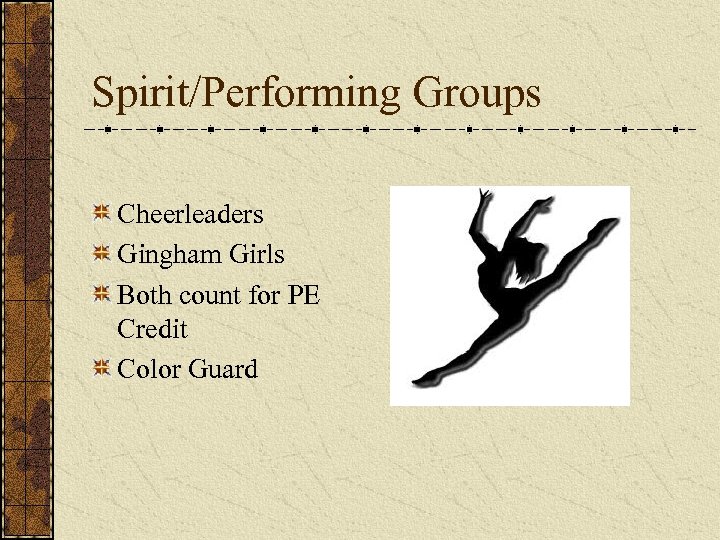 Spirit/Performing Groups

Cheerleaders

Gingham Girls

Both count for PE Credit

Color Guard